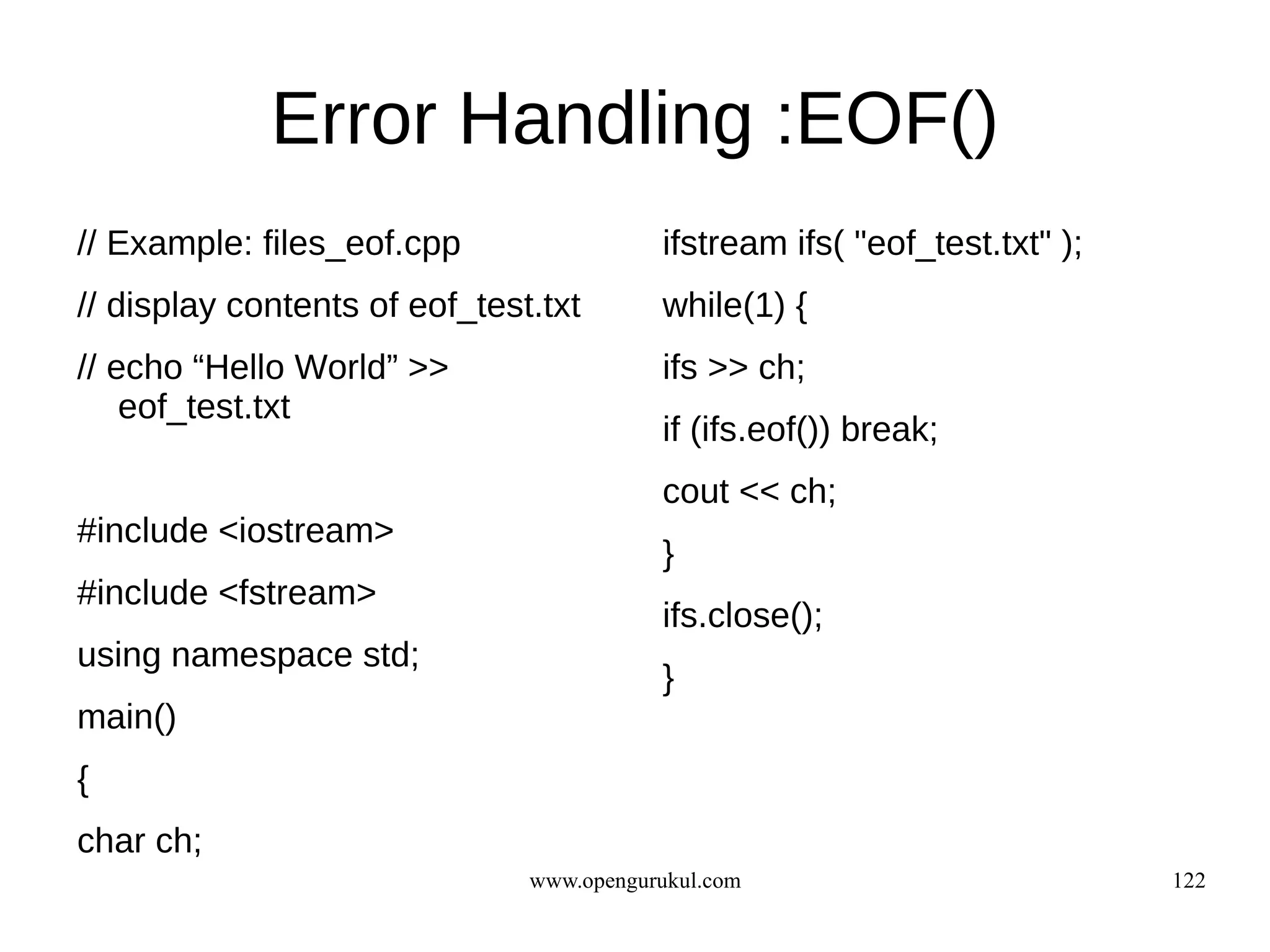 Error Handling :EOF()

// Example: files_eof.cpp

// display contents of eof_test.txt

// echo “Hello World” >> eof_test.txt

#include <iostream>

#include <fstream>

using namespace std;

main()

{

char ch;

ifstream ifs( "eof_test.txt" );

while(1) {

ifs >> ch;

if (ifs.eof()) break;

cout << ch;

}

ifs.close();

}

www.opengurukul.com

122